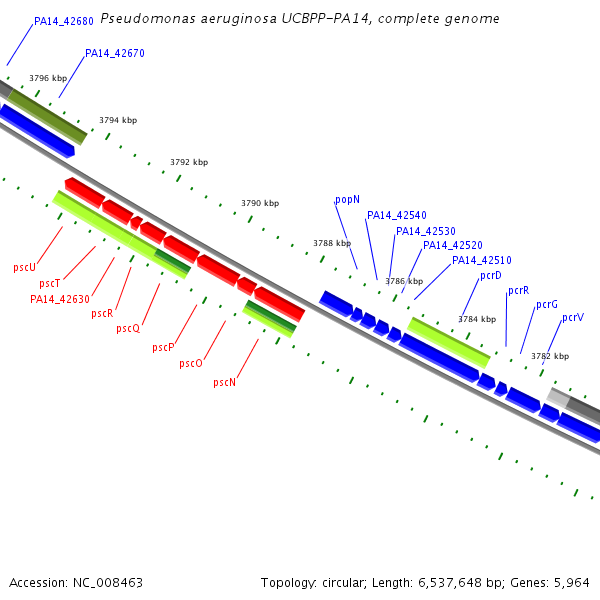 Pseudomonas aeruginosa UCBPP-PA14, complete genome

PA14_42680
PA14_42670
3796 kbp
3794 kbp
3792 kbp
3790 kbp
3788 kbp
3786 kbp
3784 kbp
3782 kbp
popN
PA14_42540
PA14_42530
PA14_42520
PA14_42510
pcrD
pcrR
pcrG
pcrV
pscU
pscT
PA14_42630
pscR
pscQ
pscP
pscO
pscN

Accession: NC_008463
Topology: circular; Length: 6,537,648 bp; Genes: 5,964